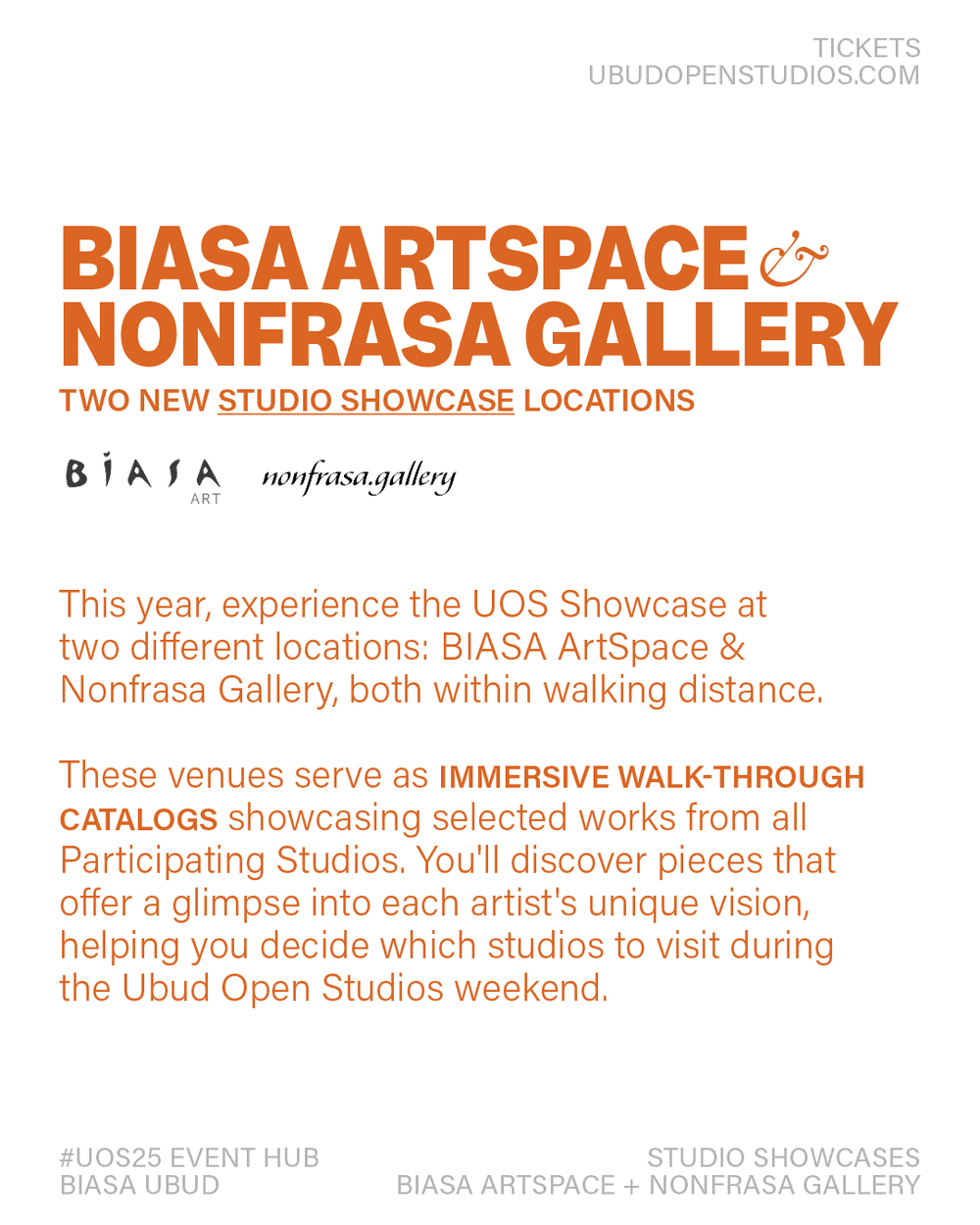 TICKETS
UBUDOPENSTUDIOS.COM

BIASA ARTSPACE & NONFRASA GALLERY

TWO NEW STUDIO SHOWCASE LOCATIONS

BIASA ART nonfrasa.gallery

This year, experience the UOS Showcase at two different locations: BIASA ArtSpace & Nonfrasa Gallery, both within walking distance.

These venues serve as IMMERSIVE WALK-THROUGH CATALOGS showcasing selected works from all Participating Studios. You'll discover pieces that offer a glimpse into each artist's unique vision, helping you decide which studios to visit during the Ubud Open Studios weekend.

#UOS25 EVENT HUB
BIASA UBUD

STUDIO SHOWCASES
BIASA ARTSPACE + NONFRASA GALLERY